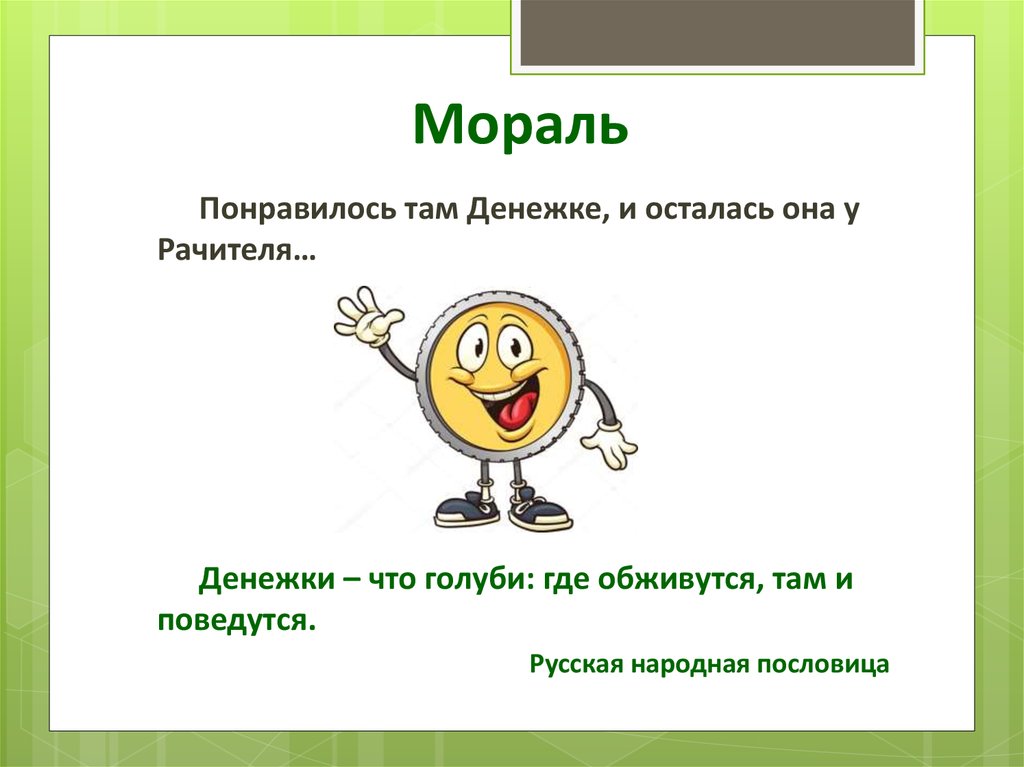 Мораль

Понравилось там Денежке, и осталась она у Рачителя…

Денежки – что голуби: где обживутся, там и поведутся.

Русская народная пословица